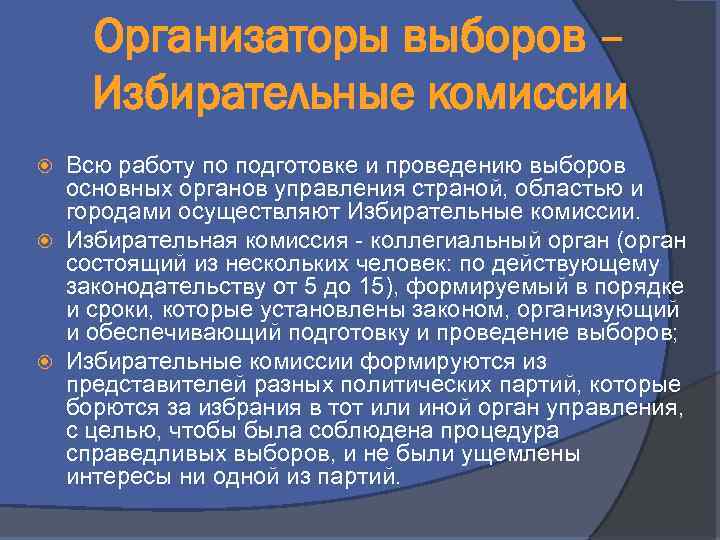 Организаторы выборов – Избирательные комиссии

Всю работу по подготовке и проведению выборов основных органов управления страной, областью и городами осуществляют Избирательные комиссии.

Избирательная комиссия - коллегиальный орган (орган состоящий из нескольких человек: по действующему законодательству от 5 до 15), формируемый в порядке и сроки, которые установлены законом, организующий и обеспечивающий подготовку и проведение выборов;

Избирательные комиссии формируются из представителей разных политических партий, которые борются за избрания в тот или иной орган управления, с целью, чтобы была соблюдена процедура справедливых выборов, и не были ущемлены интересы ни одной из партий.